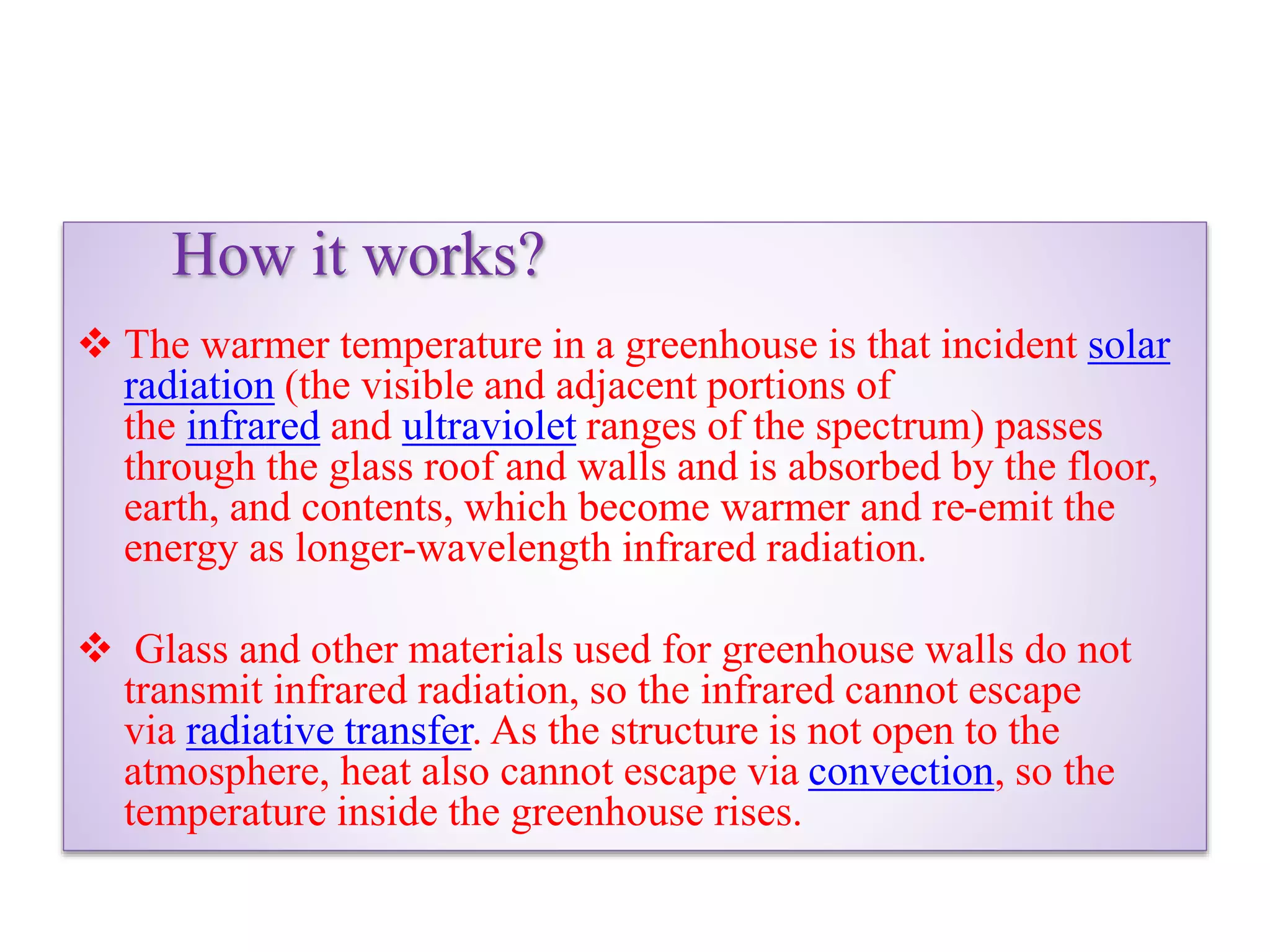 How it works?

❖ The warmer temperature in a greenhouse is that incident solar radiation (the visible and adjacent portions of the infrared and ultraviolet ranges of the spectrum) passes through the glass roof and walls and is absorbed by the floor, earth, and contents, which become warmer and re-emit the energy as longer-wavelength infrared radiation.

❖ Glass and other materials used for greenhouse walls do not transmit infrared radiation, so the infrared cannot escape via radiative transfer. As the structure is not open to the atmosphere, heat also cannot escape via convection, so the temperature inside the greenhouse rises.